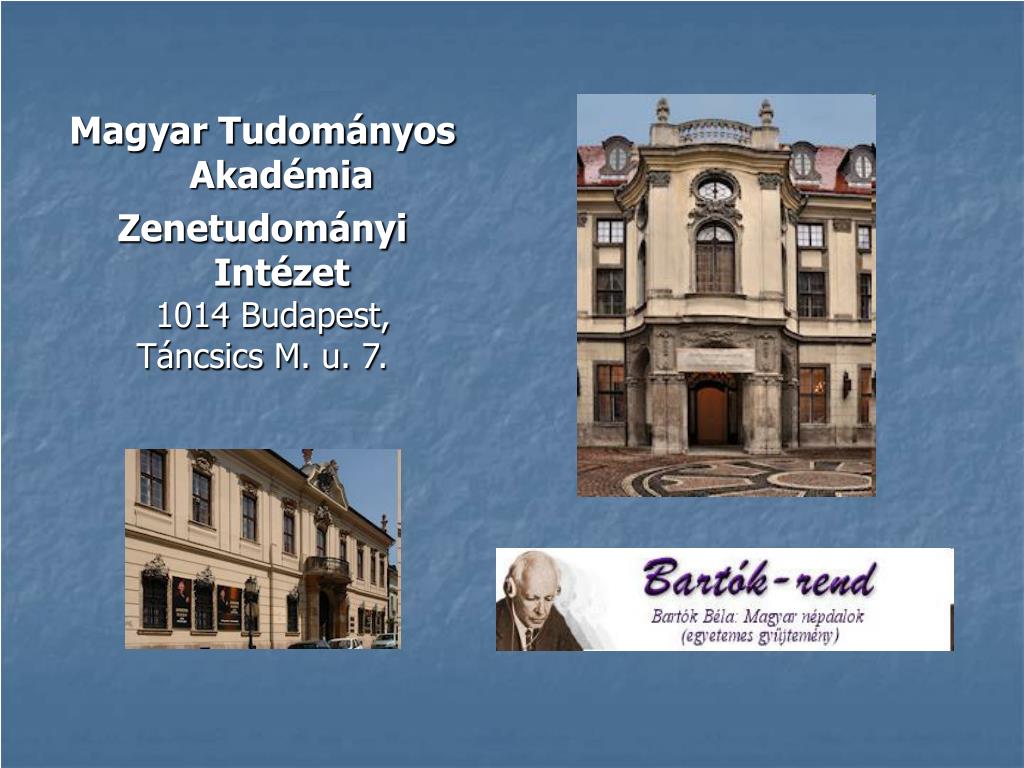 Magyar Tudományos Akadémia

Zenetudományi Intézet

1014 Budapest, Táncsics M. u. 7.

Bartók-rend

Bartók Béla: Magyar népdalok (egyetemes gyűjtemény)